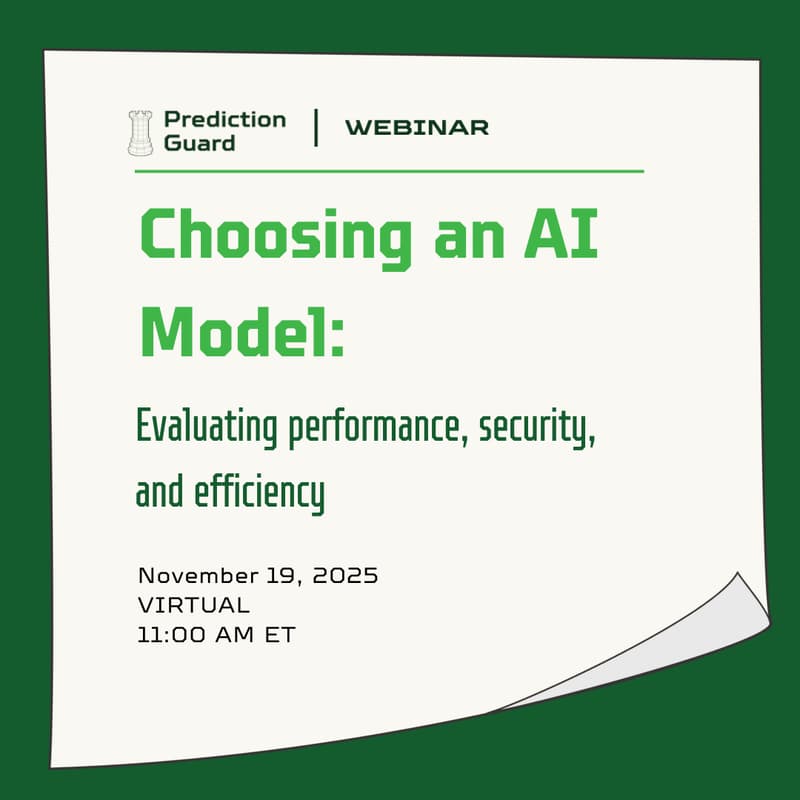 Prediction Guard | WEBINAR

Choosing an AI Model:

Evaluating performance, security, and efficiency

November 19, 2025
VIRTUAL
11:00 AM ET